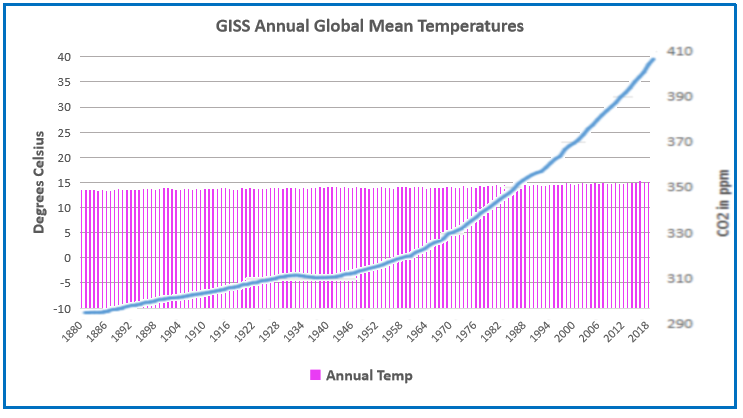 GISS Annual Global Mean Temperatures

Degrees Celsius

40
35
30
25
20
15
10
5
0
-5
-10

CO2 in ppm

410
390
370
350
330
310
290

1880
1886
1892
1898
1904
1910
1916
1922
1928
1934
1940
1946
1952
1958
1964
1970
1976
1982
1988
1994
2000
2006
2012
2018

Annual Temp